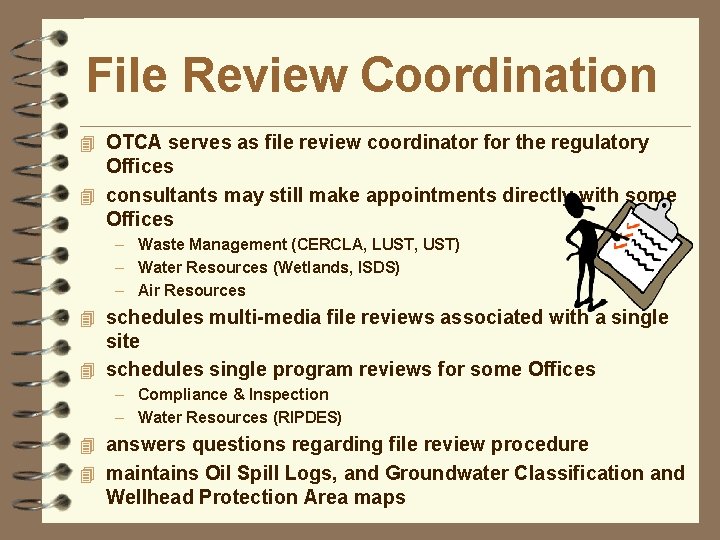 File Review Coordination

OTCA serves as file review coordinator for the regulatory Offices

consultants may still make appointments directly with some Offices

– Waste Management (CERCLA, LUST, UST)
– Water Resources (Wetlands, ISDS)
– Air Resources

schedules multi-media file reviews associated with a single site

schedules single program reviews for some Offices

– Compliance & Inspection
– Water Resources (RIPDES)

answers questions regarding file review procedure

maintains Oil Spill Logs, and Groundwater Classification and Wellhead Protection Area maps